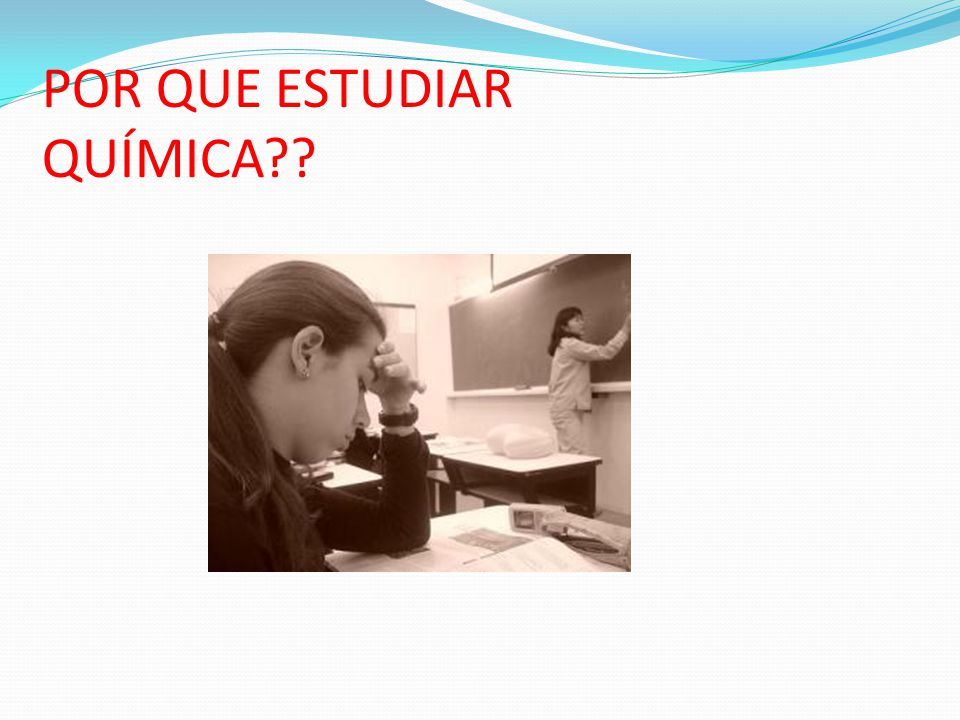 POR QUE ESTUDIAR QUÍMICA??